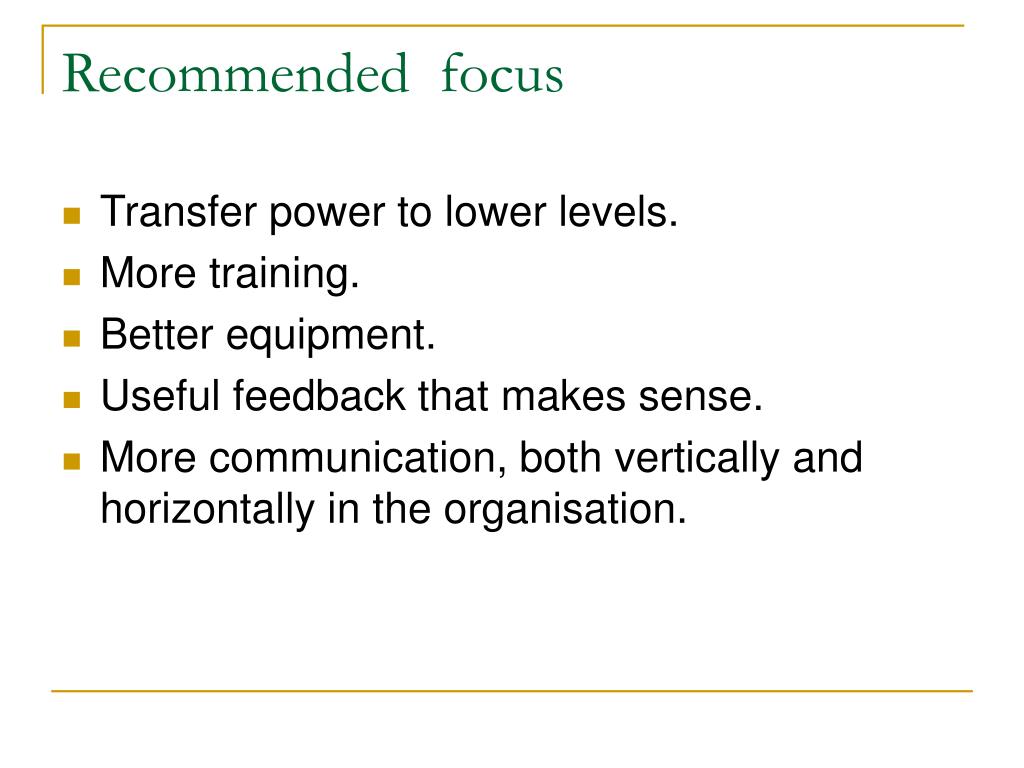 Recommended focus

- Transfer power to lower levels.
- More training.
- Better equipment.
- Useful feedback that makes sense.
- More communication, both vertically and horizontally in the organisation.